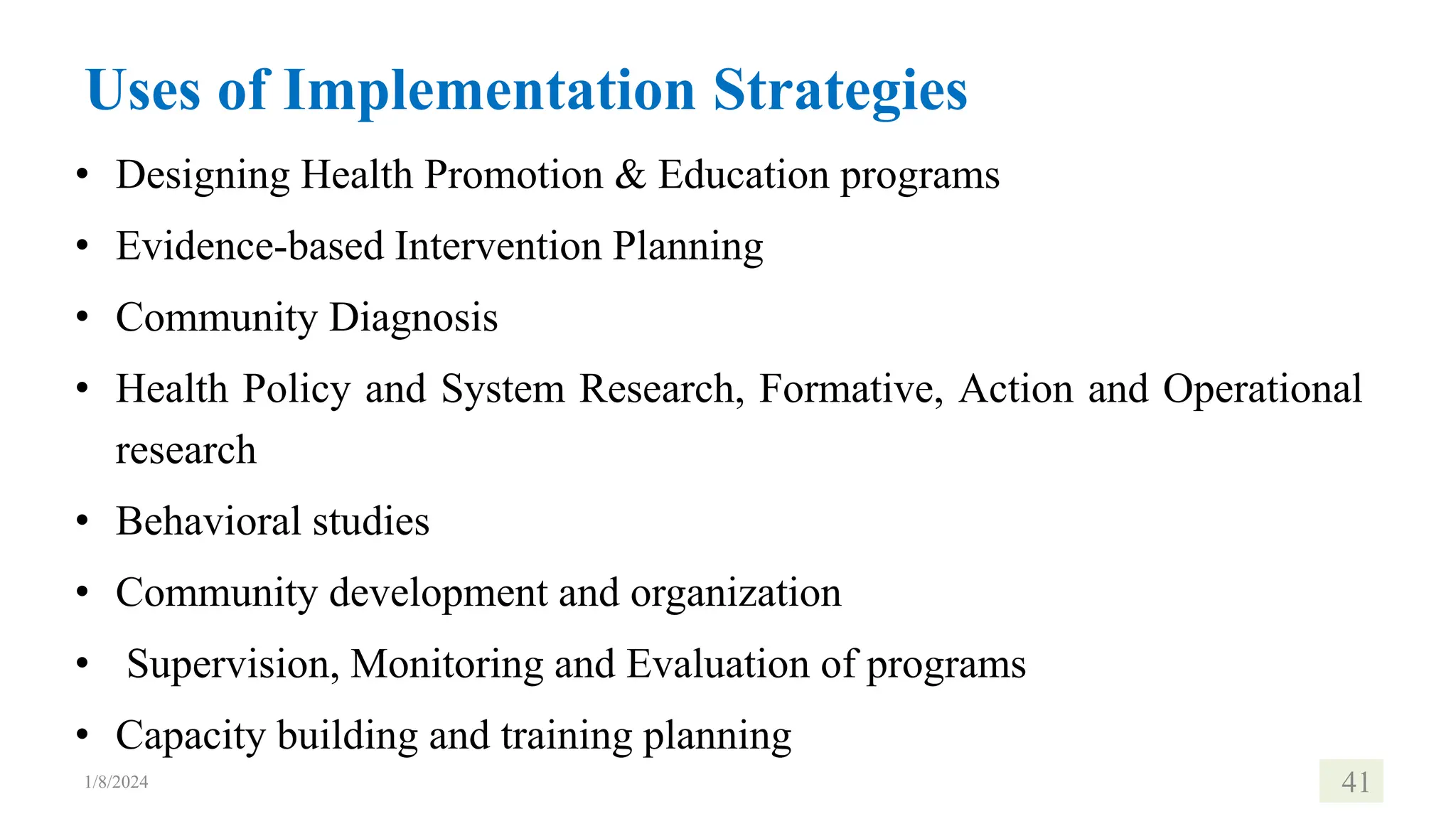 Uses of Implementation Strategies

• Designing Health Promotion & Education programs
• Evidence-based Intervention Planning
• Community Diagnosis
• Health Policy and System Research, Formative, Action and Operational research
• Behavioral studies
• Community development and organization
• Supervision, Monitoring and Evaluation of programs
• Capacity building and training planning

1/8/2024

41